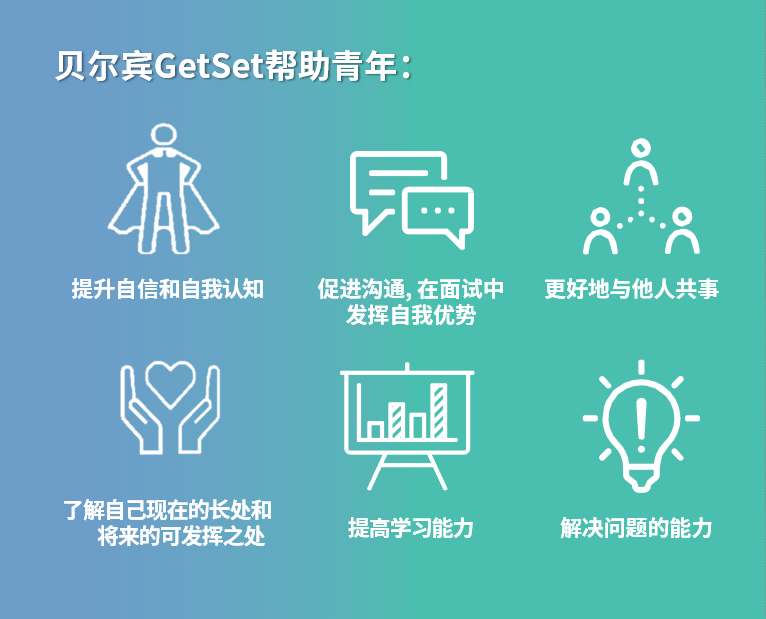 贝尔宾GetSet帮助青年：

提升自信和自我认知

促进沟通, 在面试中发挥自我优势

更好地与他人共事

了解自己现在的长处和将来的可发挥之处

提高学习能力

解决问题的能力